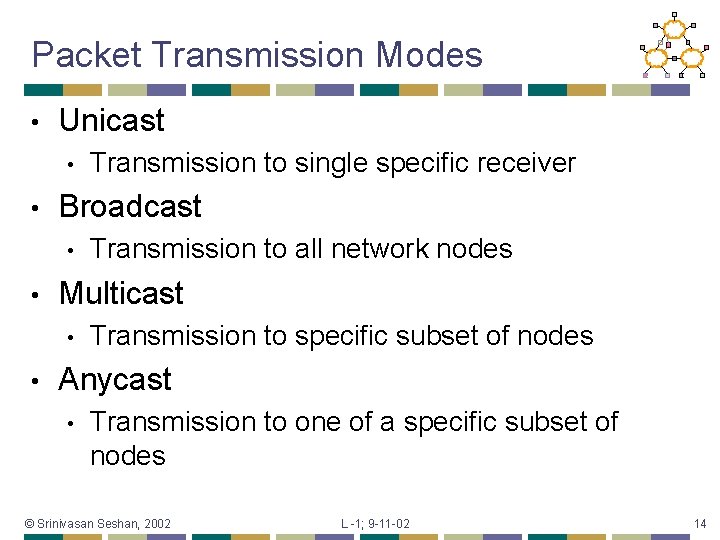 Packet Transmission Modes

• Unicast
  • Transmission to single specific receiver
• Broadcast
  • Transmission to all network nodes
• Multicast
  • Transmission to specific subset of nodes
• Anycast
  • Transmission to one of a specific subset of nodes

© Srinivasan Seshan, 2002 L -1; 9-11-02 14